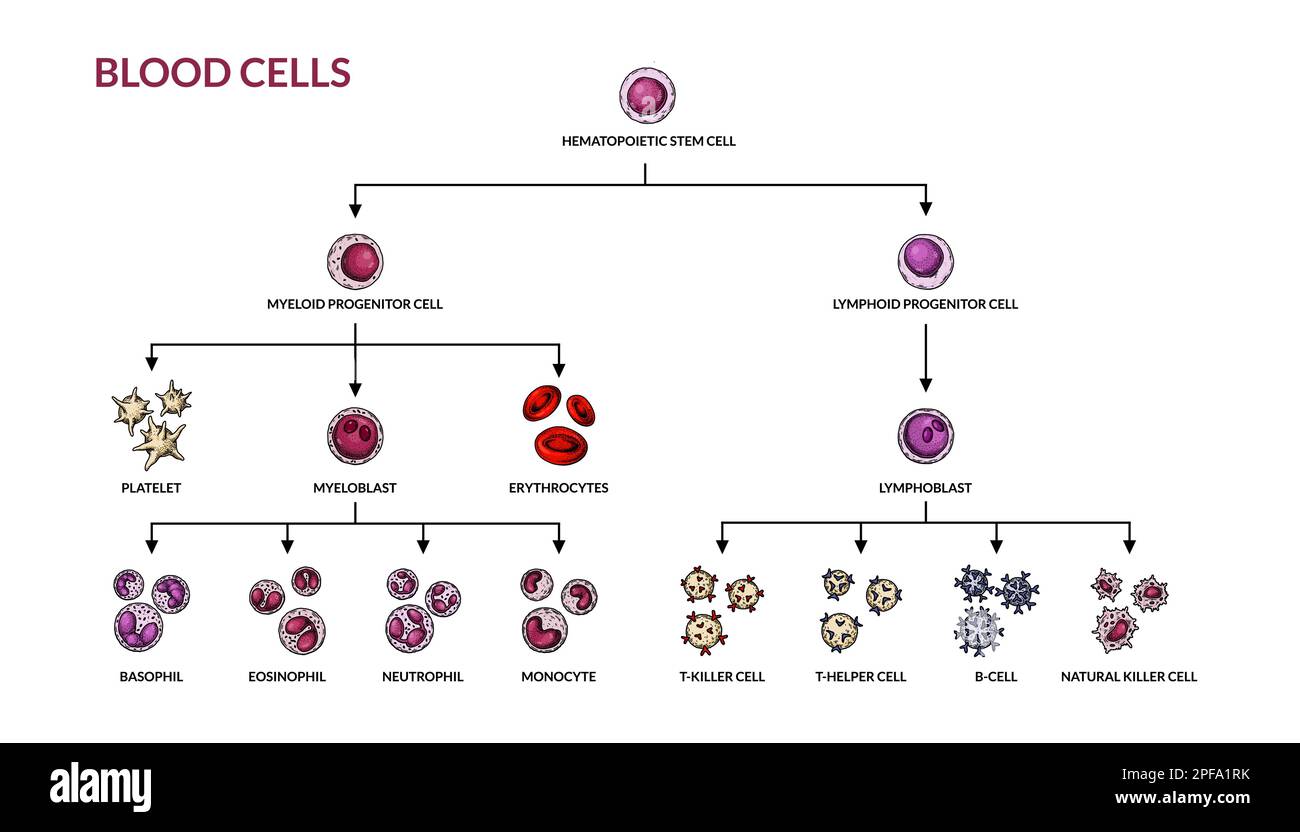 BLOOD CELLS

HEMATOPOIETIC STEM CELL

MYELOID PROGENITOR CELL

LYMPHOID PROGENITOR CELL

PLATELET

MYELOBLAST

ERYTHROCYTES

LYMPHOBLAST

BASOPHIL

EOSINOPHIL

NEUTROPHIL

MONOCYTE

T-KILLER CELL

T-HELPER CELL

B-CELL

NATURAL KILLER CELL

alamy

Image ID: 2PFA1RK
www.alamy.com